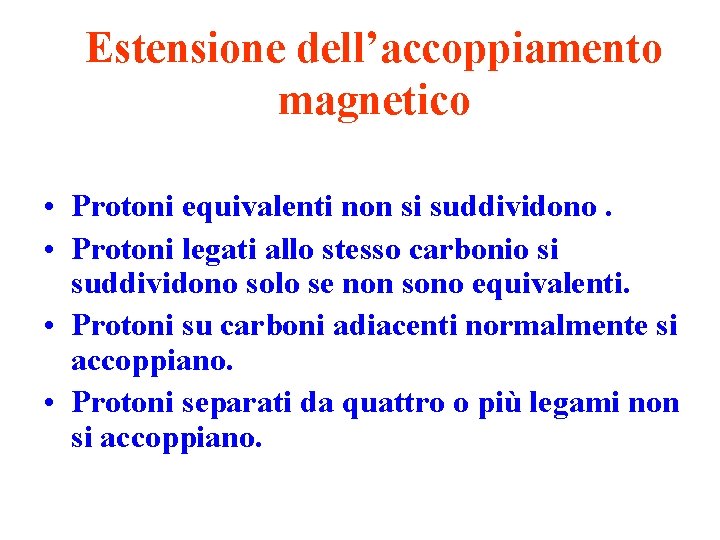 Estensione dell’accoppiamento magnetico

• Protoni equivalenti non si suddividono .
• Protoni legati allo stesso carbonio si suddividono solo se non sono equivalenti.
• Protoni su carboni adiacenti normalmente si accoppiano.
• Protoni separati da quattro o più legami non si accoppiano.